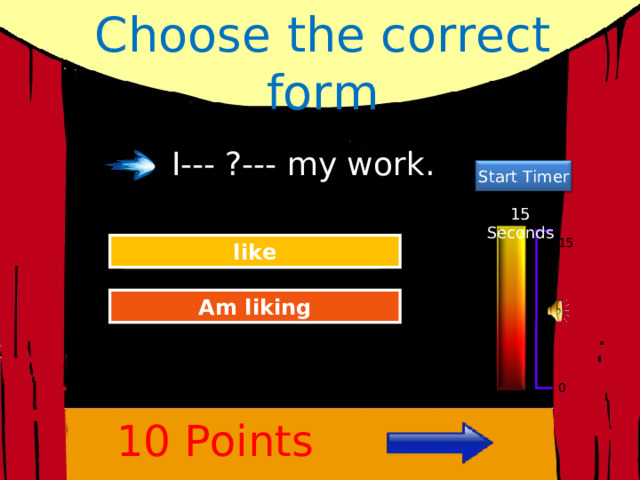 Choose the correct form

I--- ?--- my work.

Start Timer

15 Seconds

15

0

like

Am liking

10 Points